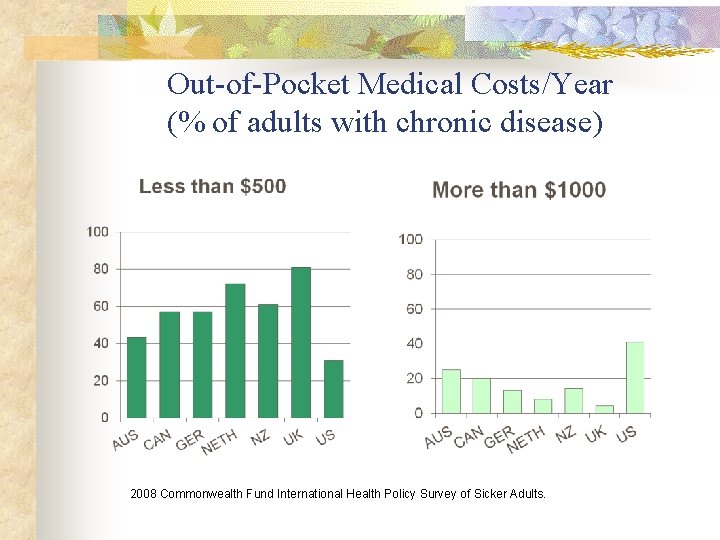 Out-of-Pocket Medical Costs/Year
(% of adults with chronic disease)

Less than $500

100
80
60
40
20
0

AUS CAN GER NETH NZ UK US

More than $1000

100
80
60
40
20
0

AUS CAN GER NETH NZ UK US

2008 Commonwealth Fund International Health Policy Survey of Sicker Adults.